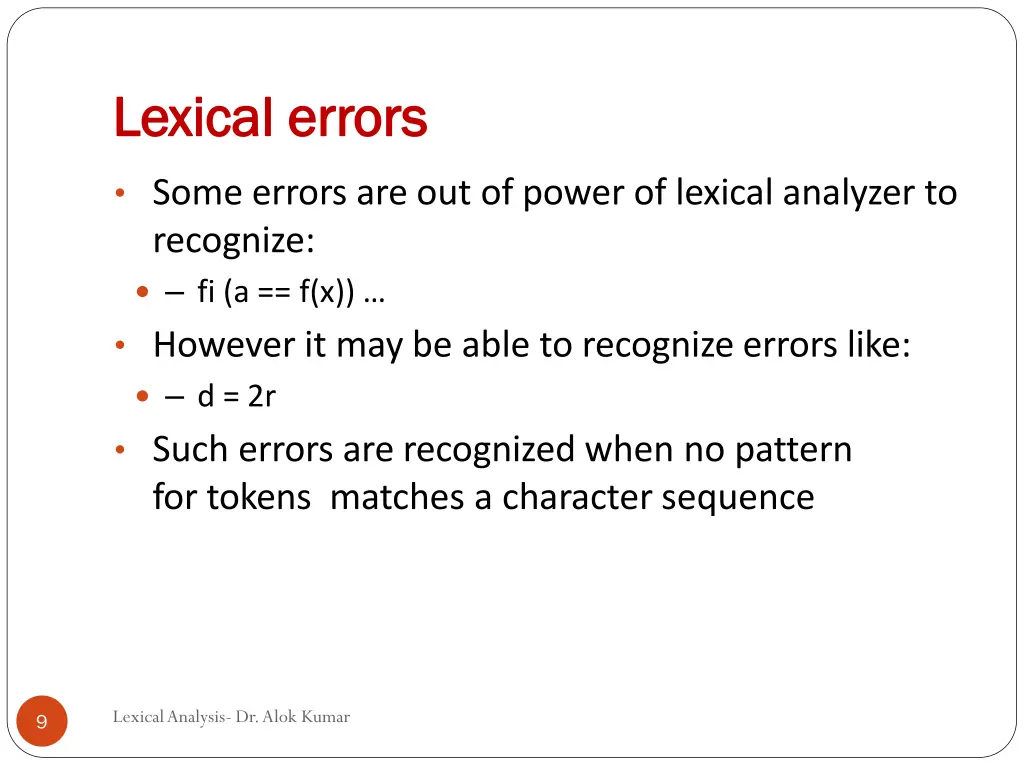 Lexical errors

• Some errors are out of power of lexical analyzer to recognize:

• – fi (a == f(x)) …

• However it may be able to recognize errors like:

• – d = 2r

• Such errors are recognized when no pattern for tokens matches a character sequence

9

Lexical Analysis- Dr. Alok Kumar